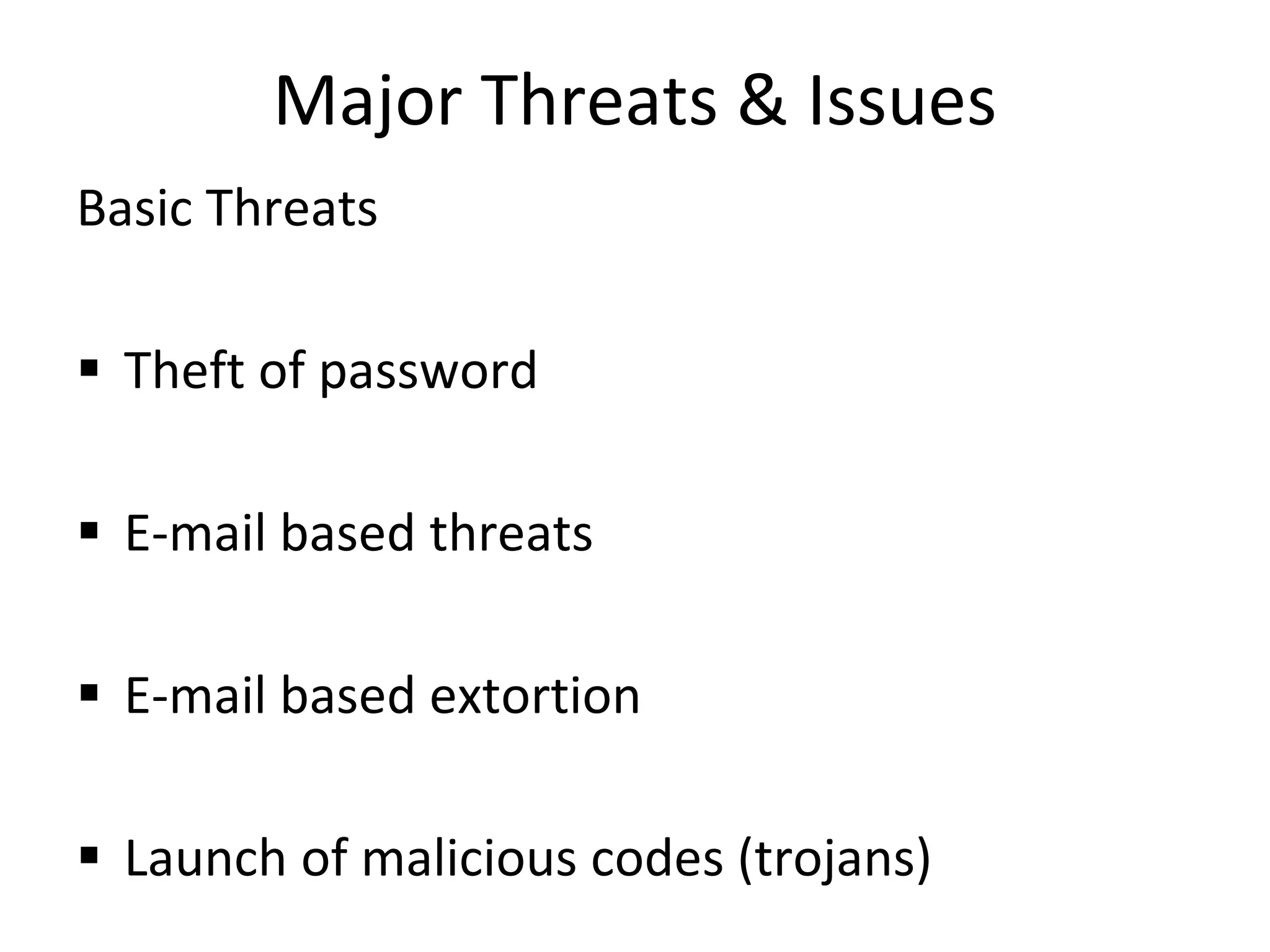 Major Threats & Issues

Basic Threats

▪ Theft of password

▪ E-mail based threats

▪ E-mail based extortion

▪ Launch of malicious codes (trojans)